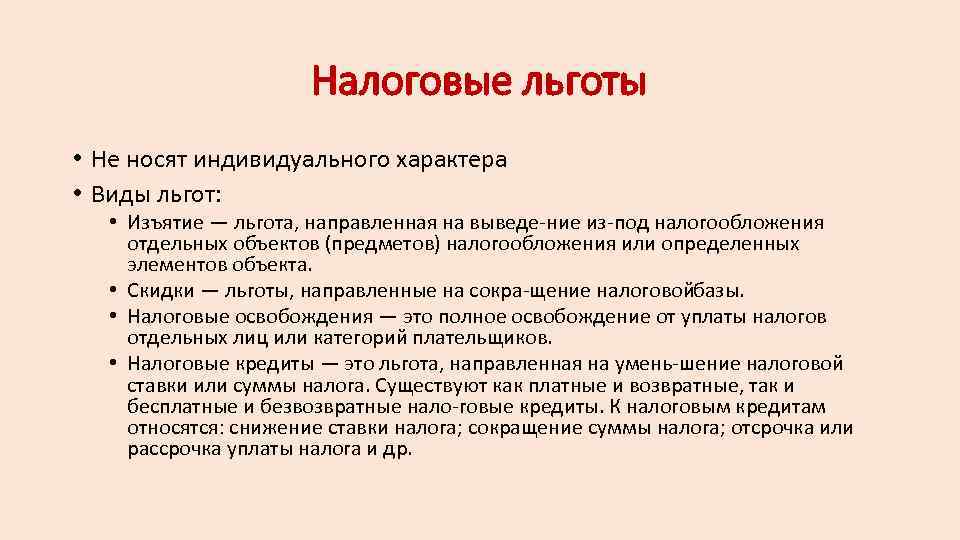 Налоговые льготы

• Не носят индивидуального характера
• Виды льгот:
  • Изъятие — льгота, направленная на выведе-ние из-под налогообложения отдельных объектов (предметов) налогообложения или определенных элементов объекта.
  • Скидки — льготы, направленные на сокра-щение налоговойбазы.
  • Налоговые освобождения — это полное освобождение от уплаты налогов отдельных лиц или категорий плательщиков.
  • Налоговые кредиты — это льгота, направленная на умень-шение налоговой ставки или суммы налога. Существуют как платные и возвратные, так и бесплатные и безвозвратные нало-говые кредиты. К налоговым кредитам относятся: снижение ставки налога; сокращение суммы налога; отсрочка или рассрочка уплаты налога и др.